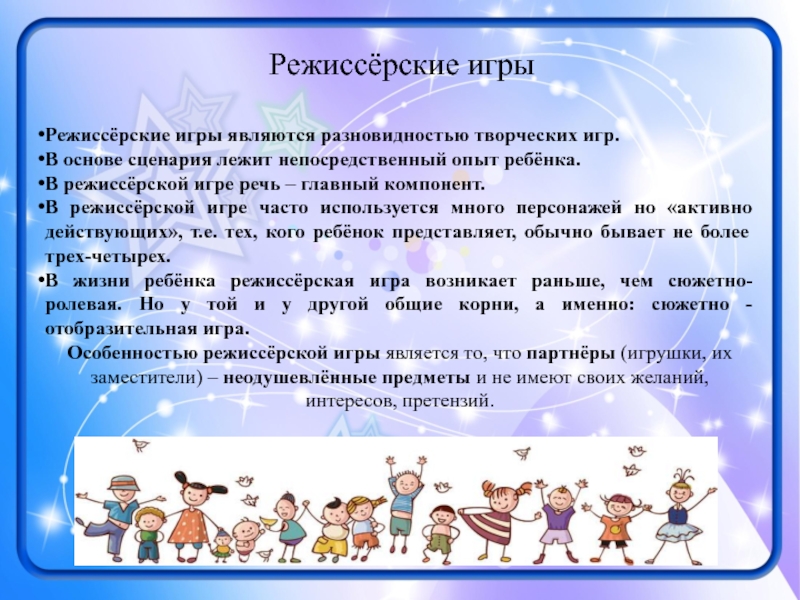 Режиссёрские игры

•Режиссёрские игры являются разновидностью творческих игр.
•В основе сценария лежит непосредственный опыт ребёнка.
•В режиссёрской игре речь – главный компонент.
•В режиссёрской игре часто используется много персонажей но «активно действующих», т.е. тех, кого ребёнок представляет, обычно бывает не более трех-четырех.
•В жизни ребёнка режиссёрская игра возникает раньше, чем сюжетно-ролевая. Но у той и у другой общие корни, а именно: сюжетно - отобразительная игра.

Особенностью режиссёрской игры является то, что партнёры (игрушки, их заместители) – неодушевлённые предметы и не имеют своих желаний, интересов, претензий.